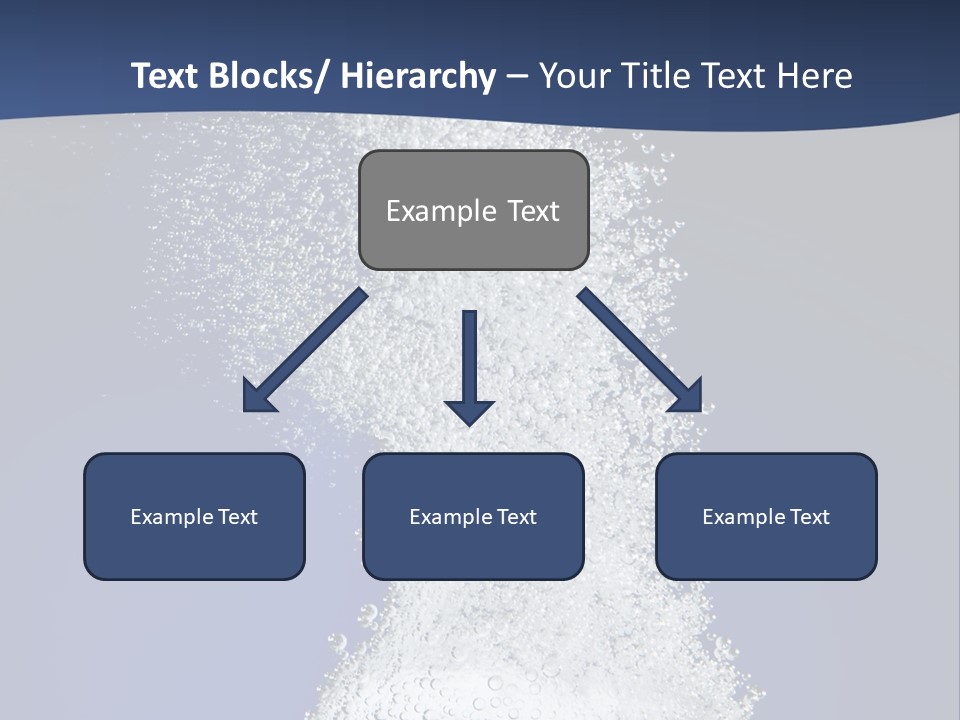 Text Blocks/ Hierarchy – Your Title Text Here

Example Text

Example Text

Example Text

Example Text